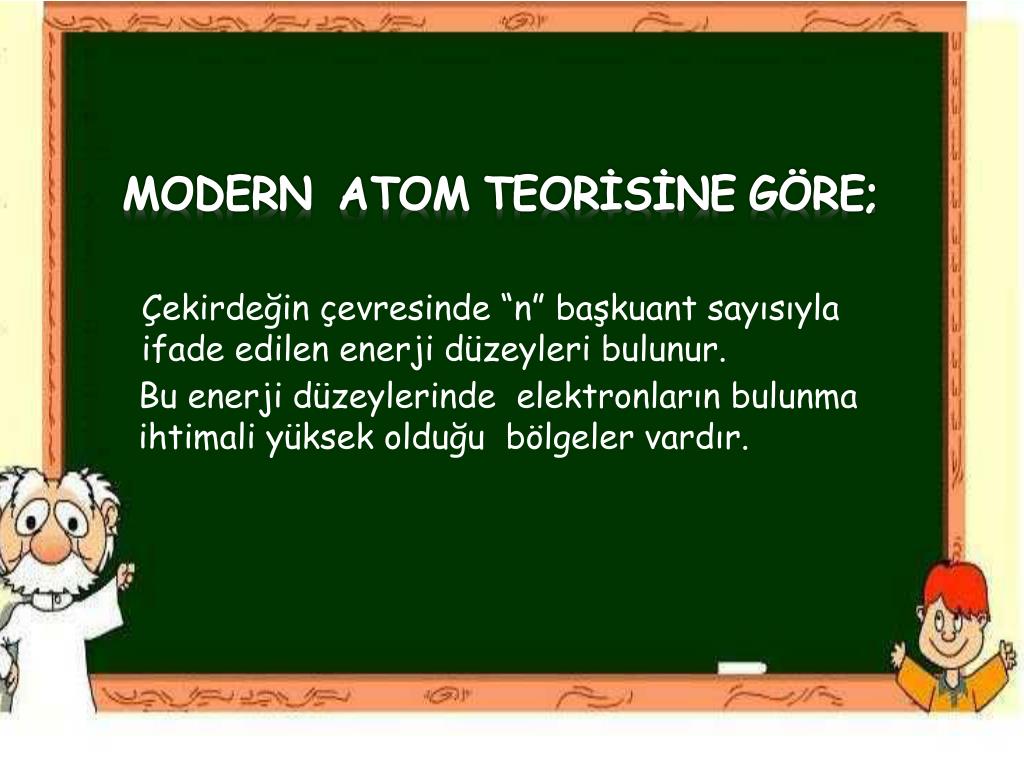 MODERN  ATOM TEORİSİNE GÖRE;

Çekirdeğin çevresinde “n” başkuant sayısıyla ifade edilen enerji düzeyleri bulunur.
Bu enerji düzeylerinde  elektronların bulunma ihtimali yüksek olduğu  bölgeler vardır.